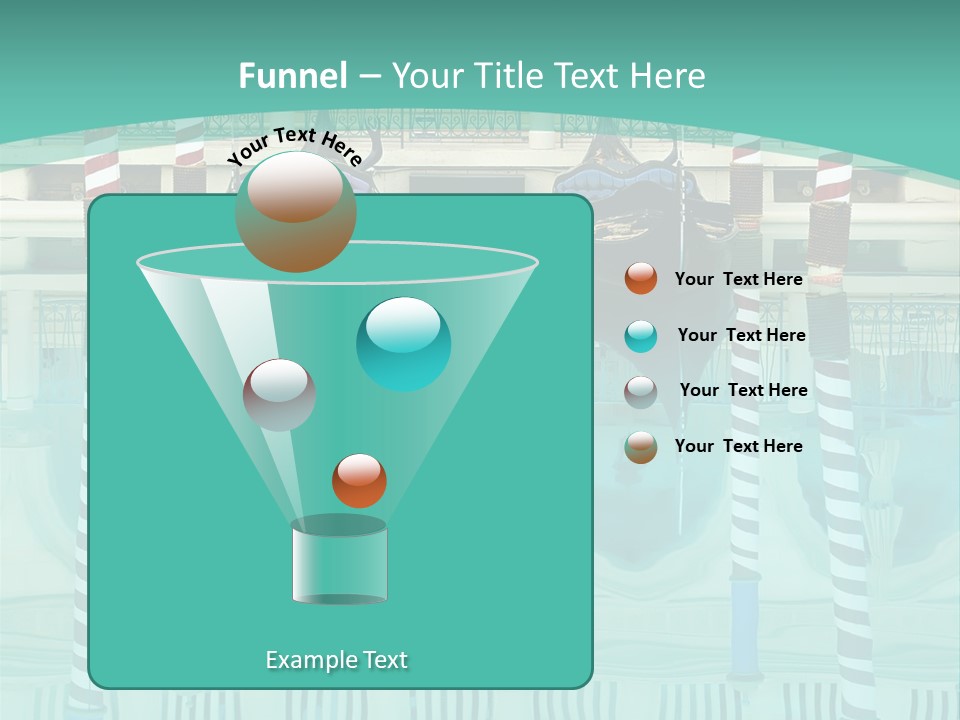 Funnel – Your Title Text Here

Your Text Here

Your Text Here

Your Text Here

Your Text Here

Your Text Here

Example Text